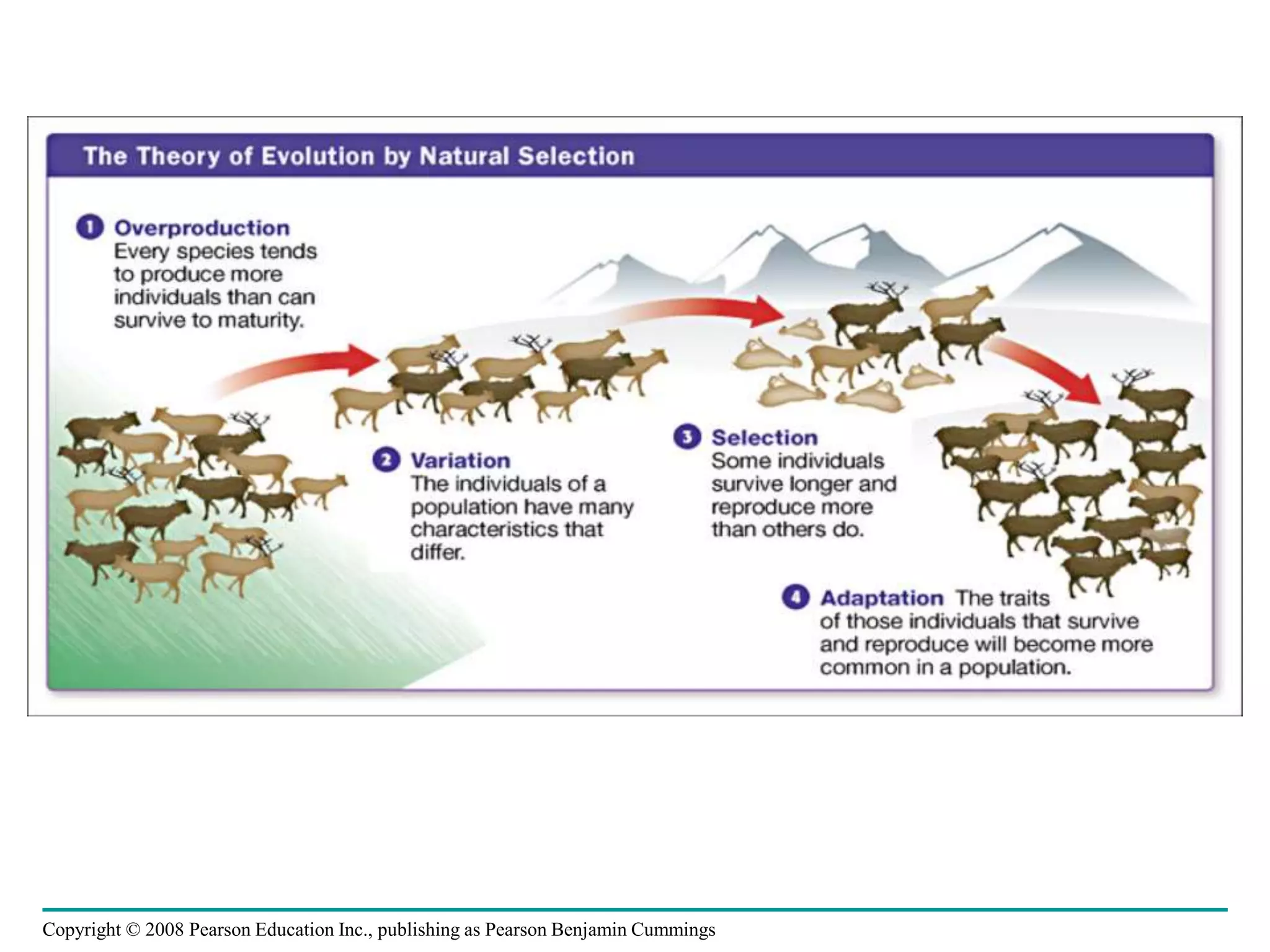 The Theory of Evolution by Natural Selection

1 Overproduction
Every species tends to produce more individuals than can survive to maturity.

2 Variation
The individuals of a population have many characteristics that differ.

3 Selection
Some individuals survive longer and reproduce more than others do.

4 Adaptation The traits of those individuals that survive and reproduce will become more common in a population.

Copyright © 2008 Pearson Education Inc., publishing as Pearson Benjamin Cummings